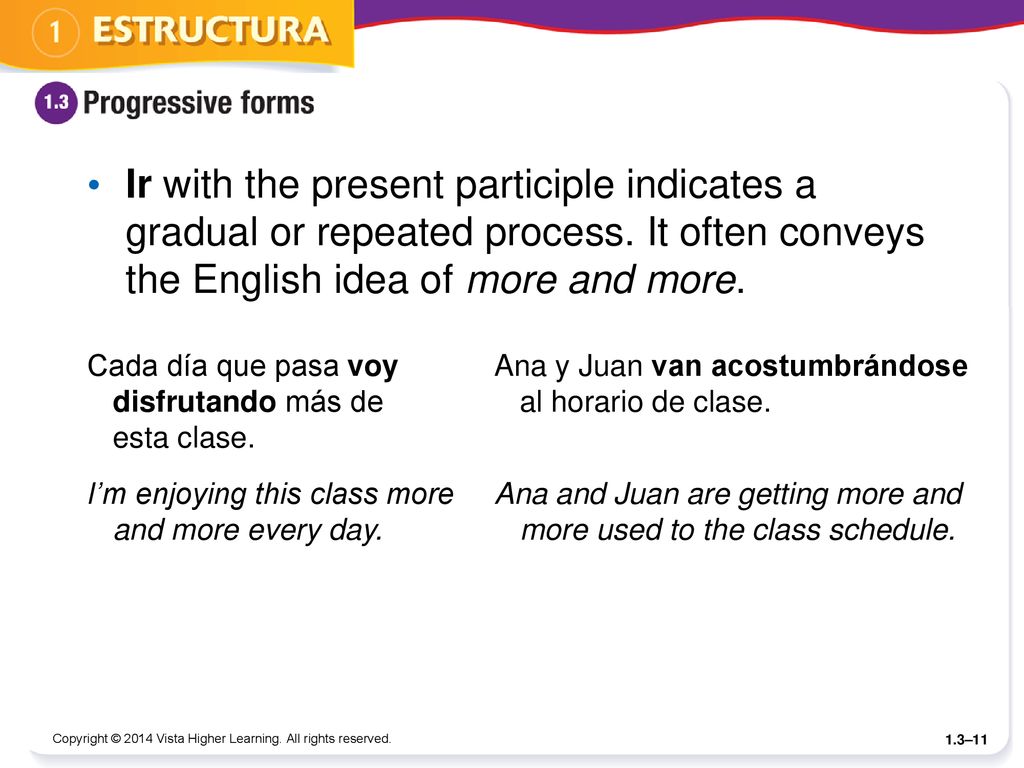 1 ESTRUCTURA

1.3 Progressive forms

• Ir with the present participle indicates a gradual or repeated process. It often conveys the English idea of more and more.

Cada día que pasa voy disfrutando más de esta clase.

I'm enjoying this class more and more every day.

Ana y Juan van acostumbrándose al horario de clase.

Ana and Juan are getting more and more used to the class schedule.

Copyright © 2014 Vista Higher Learning. All rights reserved.

1.3–11